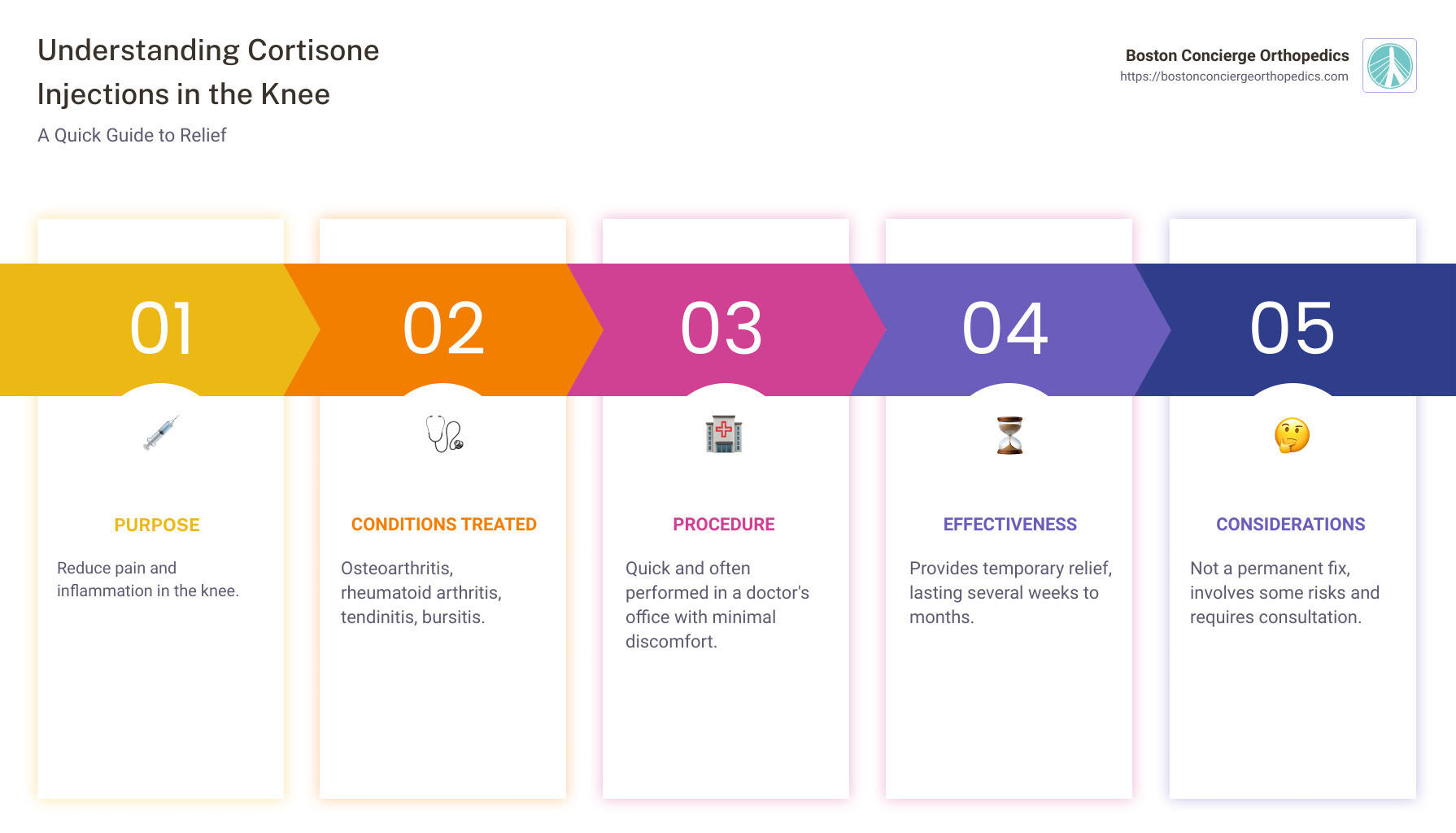 Understanding Cortisone Injections in the Knee

A Quick Guide to Relief

Boston Concierge Orthopedics
https://bostonconciergeorthopedics.com

01

PURPOSE

Reduce pain and inflammation in the knee.

02

CONDITIONS TREATED

Osteoarthritis, rheumatoid arthritis, tendinitis, bursitis.

03

PROCEDURE

Quick and often performed in a doctor's office with minimal discomfort.

04

EFFECTIVENESS

Provides temporary relief, lasting several weeks to months.

05

CONSIDERATIONS

Not a permanent fix, involves some risks and requires consultation.